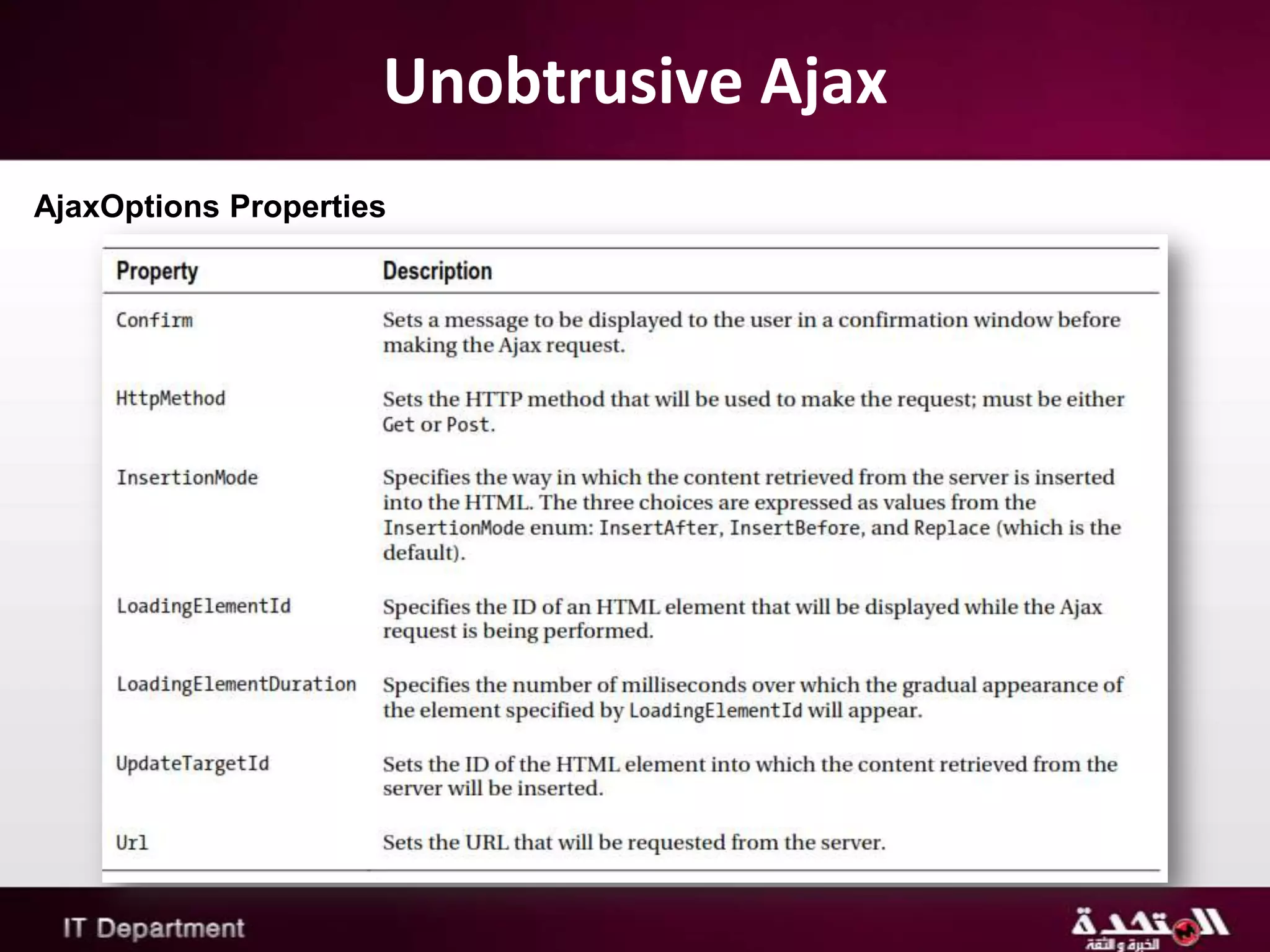 Unobtrusive Ajax

AjaxOptions Properties

| Property | Description |
|---|---|
| Confirm | Sets a message to be displayed to the user in a confirmation window before making the Ajax request. |
| HttpMethod | Sets the HTTP method that will be used to make the request; must be either Get or Post. |
| InsertionMode | Specifies the way in which the content retrieved from the server is inserted into the HTML. The three choices are expressed as values from the InsertionMode enum: InsertAfter, InsertBefore, and Replace (which is the default). |
| LoadingElementId | Specifies the ID of an HTML element that will be displayed while the Ajax request is being performed. |
| LoadingElementDuration | Specifies the number of milliseconds over which the gradual appearance of the element specified by LoadingElementId will appear. |
| UpdateTargetId | Sets the ID of the HTML element into which the content retrieved from the server will be inserted. |
| Url | Sets the URL that will be requested from the server. |

IT Department

المتحدة
الخبرة و الثقة